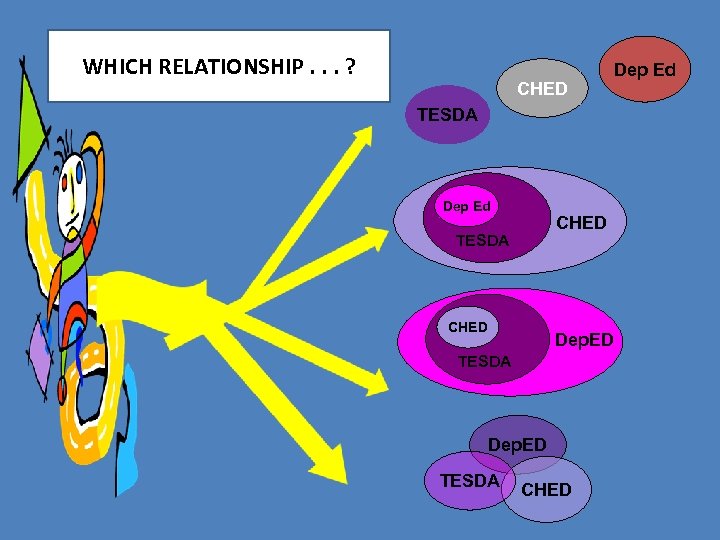 WHICH RELATIONSHIP . . . ?

TESDA

CHED

Dep Ed

Dep Ed

TESDA

CHED

CHED

TESDA

DepED

DepED

TESDA

CHED